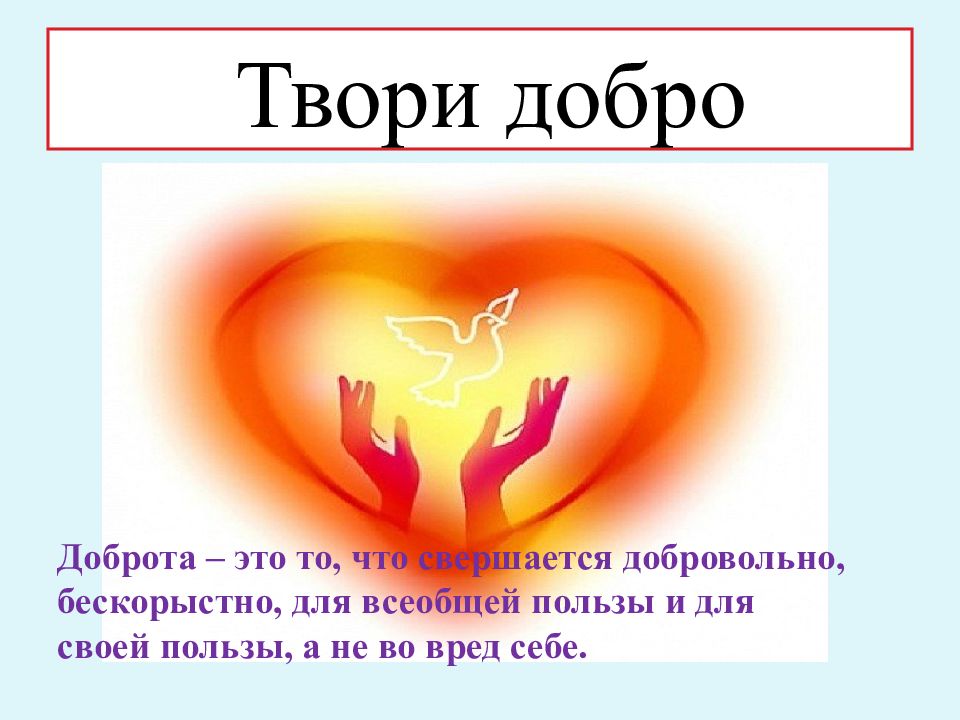 Твори добро

Доброта – это то, что свершается добровольно, бескорыстно, для всеобщей пользы и для своей пользы, а не во вред себе.